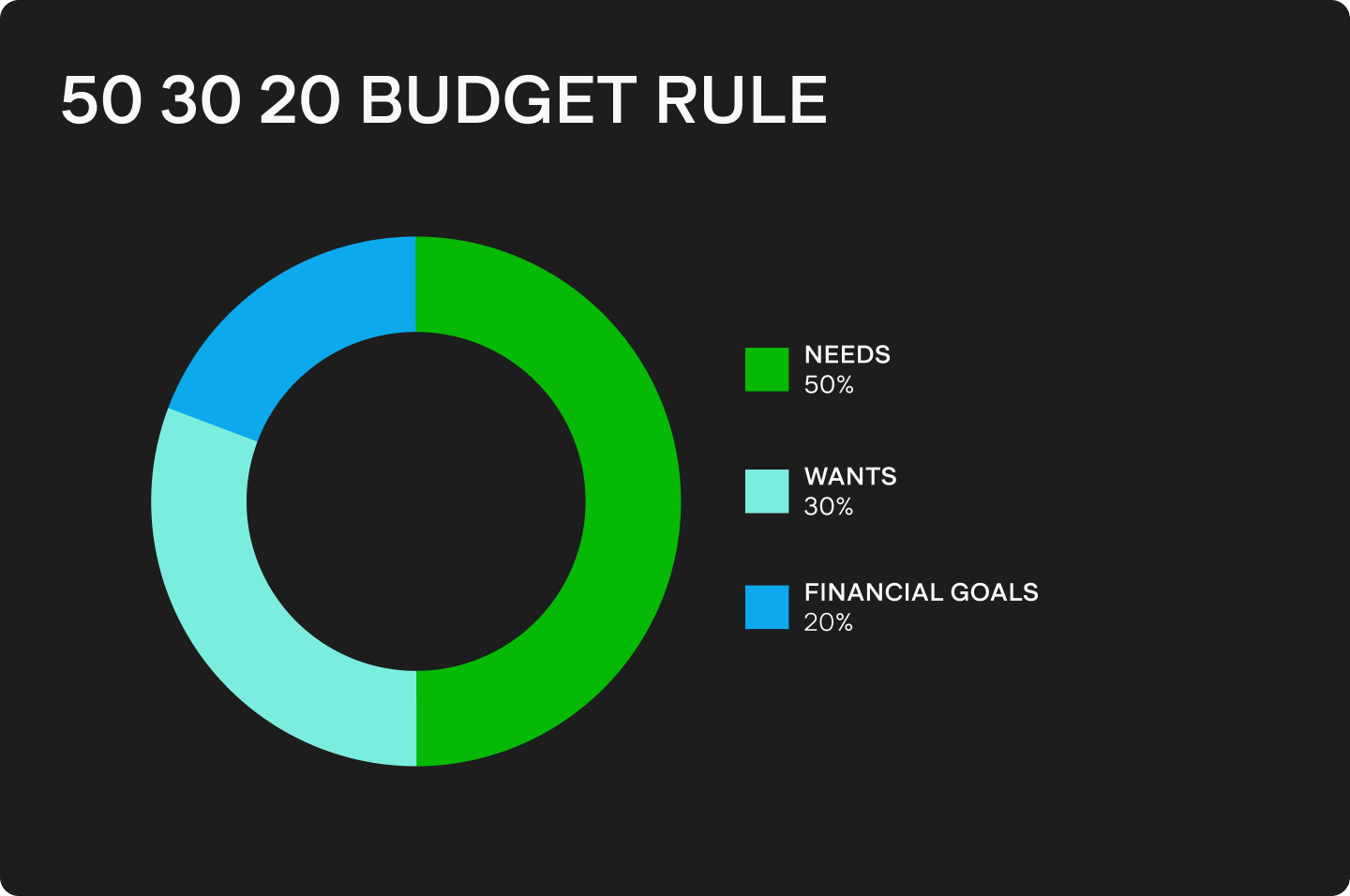 50 30 20 BUDGET RULE

NEEDS
50%

WANTS
30%

FINANCIAL GOALS
20%